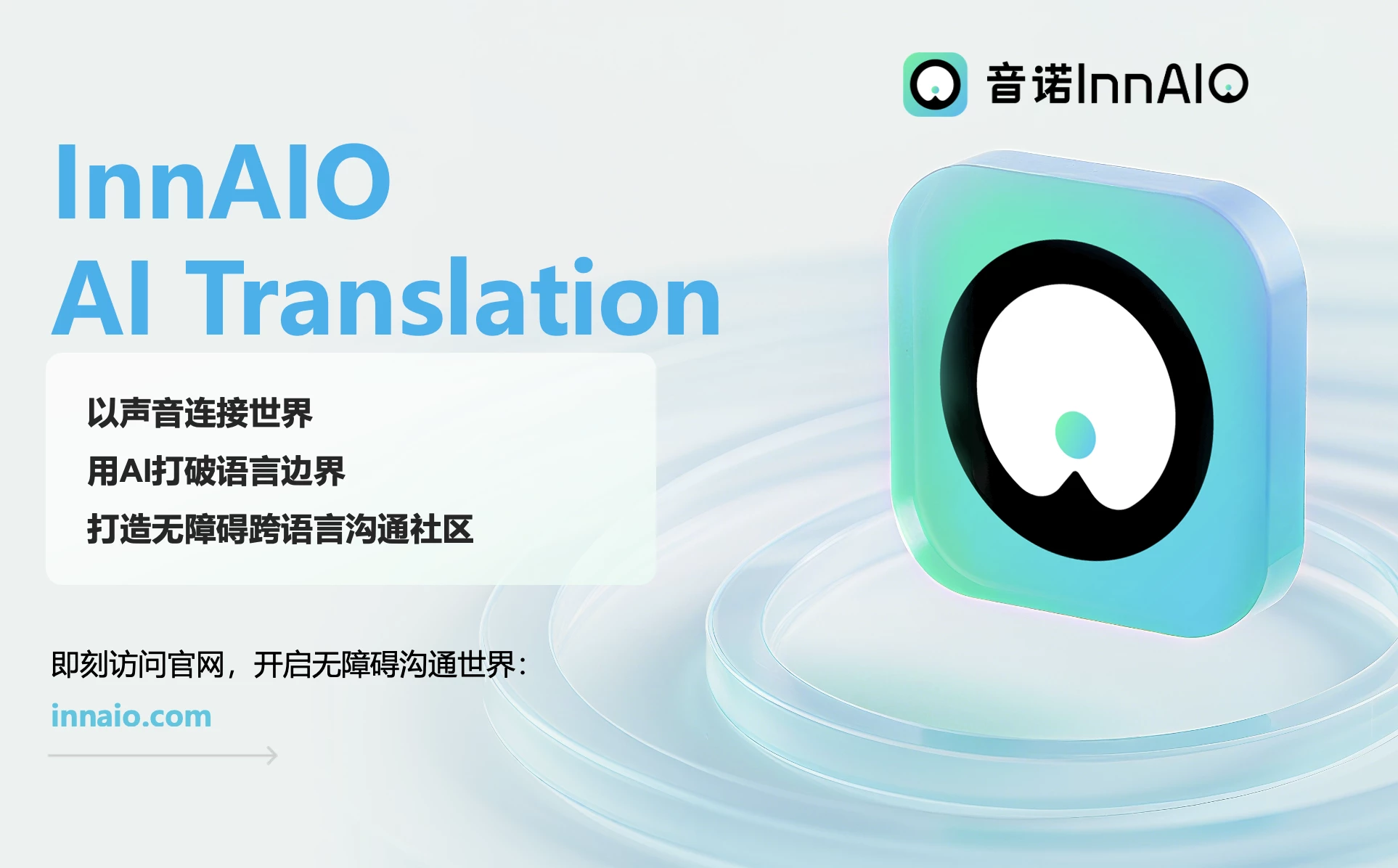 音诺InnAIO

InnAIO
AI Translation

以声音连接世界
用AI打破语言边界
打造无障碍跨语言沟通社区

即刻访问官网，开启无障碍沟通世界：
innaio.com